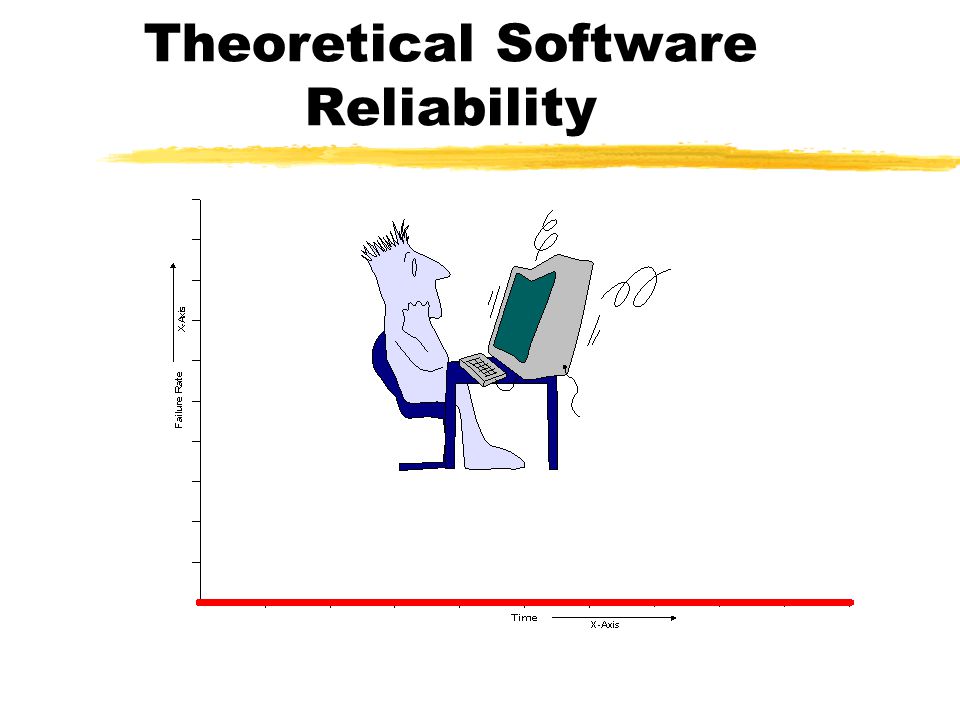 Theoretical Software Reliability

Failure Rate

X-Axis

Time

X-Axis